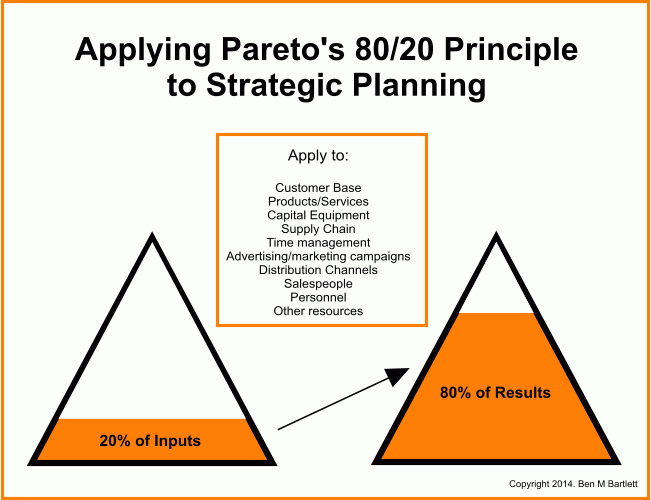 Applying Pareto's 80/20 Principle to Strategic Planning

Apply to:

Customer Base
Products/Services
Capital Equipment
Supply Chain
Time management
Advertising/marketing campaigns
Distribution Channels
Salespeople
Personnel
Other resources

20% of Inputs

80% of Results

Copyright 2014. Ben M Bartlett